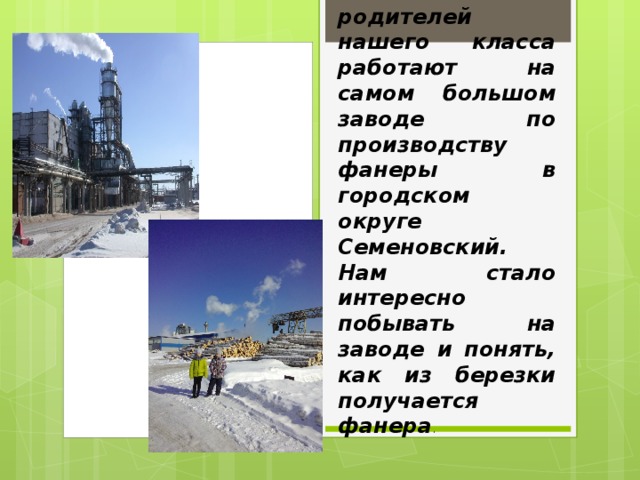 родителей нашего класса работают на самом большом заводе по производству фанеры в городском округе Семеновский. Нам стало интересно побывать на заводе и понять, как из березки получается фанера.